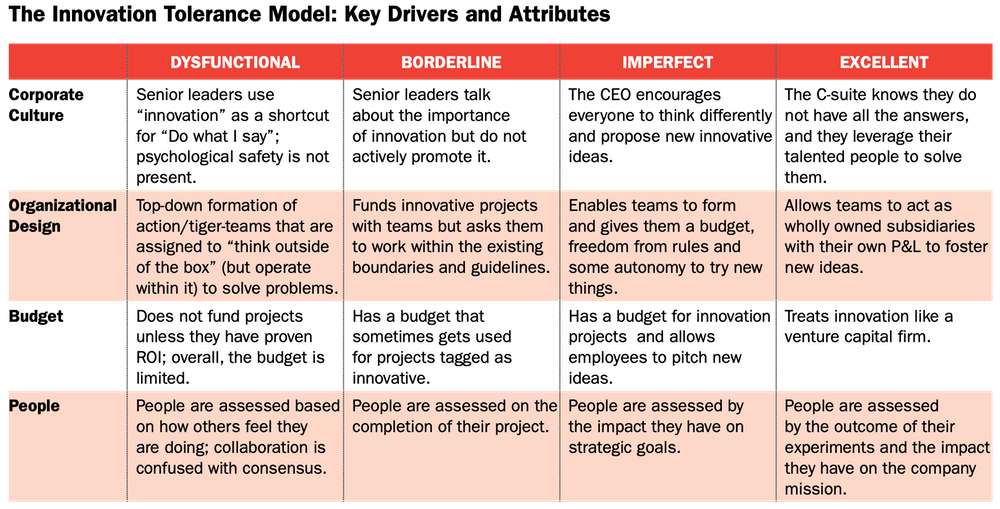 The Innovation Tolerance Model: Key Drivers and Attributes

| | DYSFUNCTIONAL | BORDERLINE | IMPERFECT | EXCELLENT |
|---|---|---|---|---|
| Corporate Culture | Senior leaders use “innovation” as a shortcut for “Do what I say”; psychological safety is not present. | Senior leaders talk about the importance of innovation but do not actively promote it. | The CEO encourages everyone to think differently and propose new innovative ideas. | The C-suite knows they do not have all the answers, and they leverage their talented people to solve them. |
| Organizational Design | Top-down formation of action/tiger-teams that are assigned to “think outside of the box” (but operate within it) to solve problems. | Funds innovative projects with teams but asks them to work within the existing boundaries and guidelines. | Enables teams to form and gives them a budget, freedom from rules and some autonomy to try new things. | Allows teams to act as wholly owned subsidiaries with their own P&L to foster new ideas. |
| Budget | Does not fund projects unless they have proven ROI; overall, the budget is limited. | Has a budget that sometimes gets used for projects tagged as innovative. | Has a budget for innovation projects and allows employees to pitch new ideas. | Treats innovation like a venture capital firm. |
| People | People are assessed based on how others feel they are doing; collaboration is confused with consensus. | People are assessed on the completion of their project. | People are assessed by the impact they have on strategic goals. | People are assessed by the outcome of their experiments and the impact they have on the company mission. |